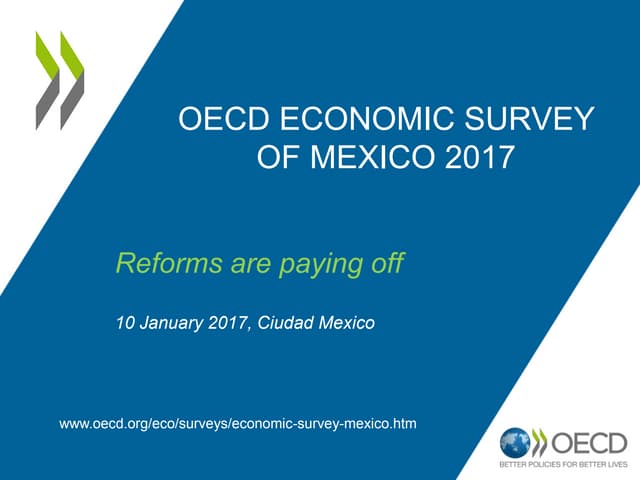 OECD ECONOMIC SURVEY OF MEXICO 2017

Reforms are paying off

10 January 2017, Ciudad Mexico

www.oecd.org/eco/surveys/economic-survey-mexico.htm

OECD
BETTER POLICIES FOR BETTER LIVES